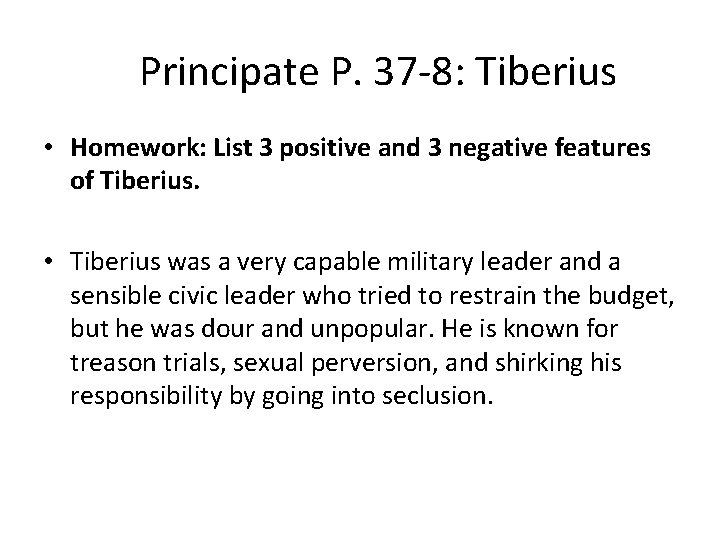 Principate P. 37-8: Tiberius

• Homework: List 3 positive and 3 negative features of Tiberius.

• Tiberius was a very capable military leader and a sensible civic leader who tried to restrain the budget, but he was dour and unpopular. He is known for treason trials, sexual perversion, and shirking his responsibility by going into seclusion.